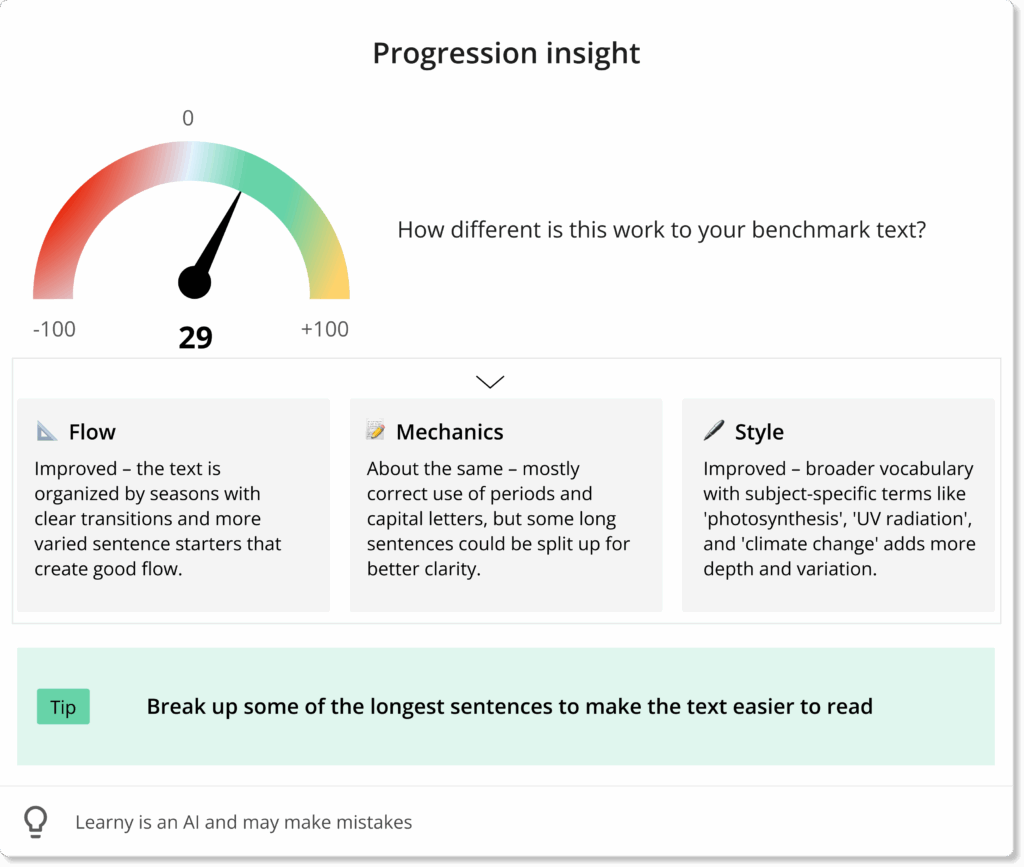 Progression insight

0

-100

29

+100

How different is this work to your benchmark text?

Flow

Improved – the text is organized by seasons with clear transitions and more varied sentence starters that create good flow.

Mechanics

About the same – mostly correct use of periods and capital letters, but some long sentences could be split up for better clarity.

Style

Improved – broader vocabulary with subject-specific terms like 'photosynthesis', 'UV radiation', and 'climate change' adds more depth and variation.

Tip

Break up some of the longest sentences to make the text easier to read

Learny is an AI and may make mistakes